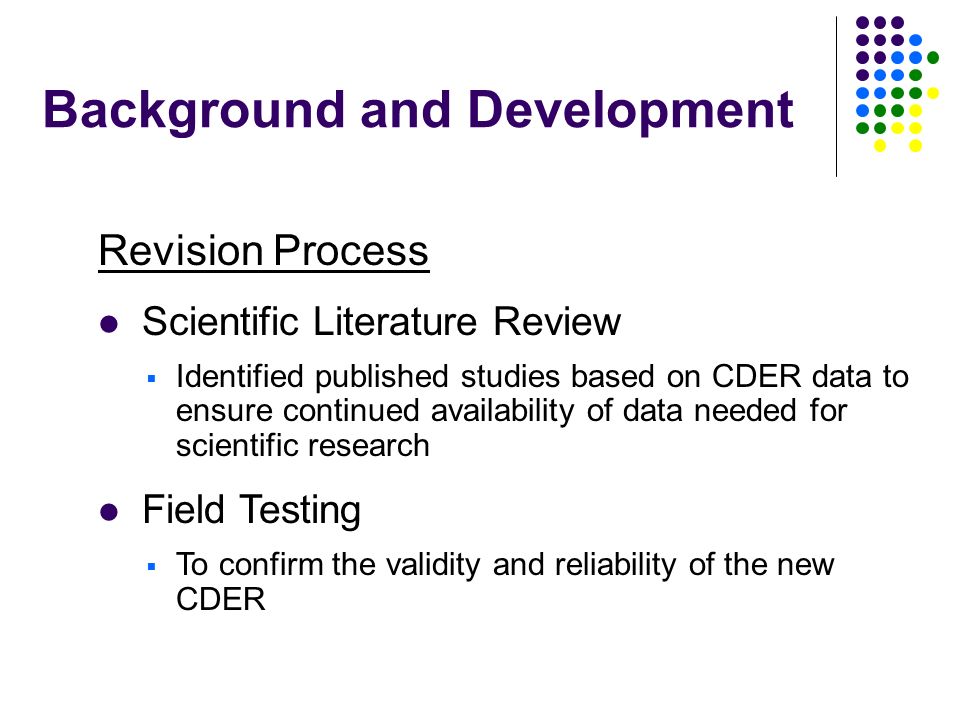 Background and Development

Revision Process

- Scientific Literature Review
  - Identified published studies based on CDER data to ensure continued availability of data needed for scientific research

- Field Testing
  - To confirm the validity and reliability of the new CDER